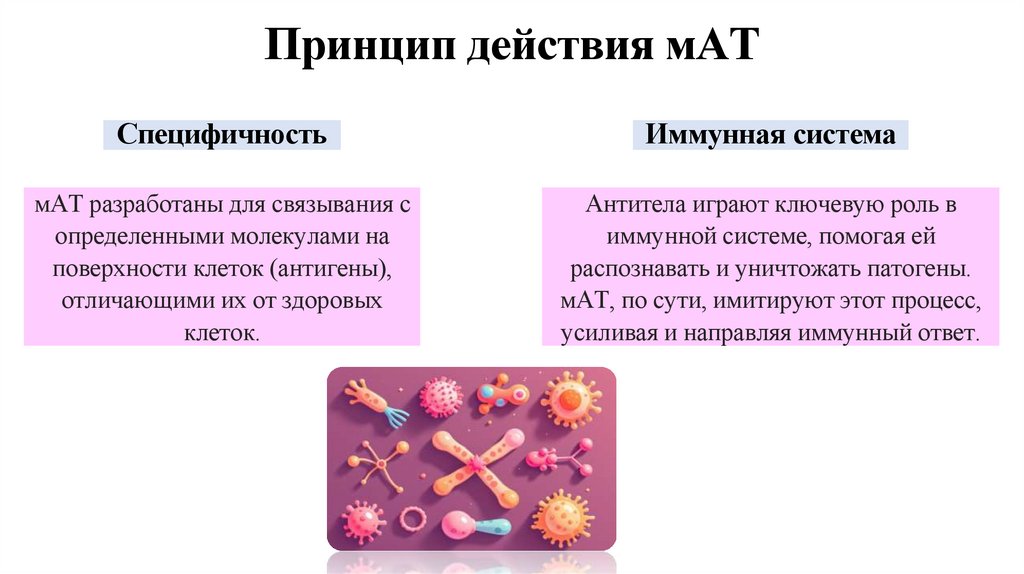 Принцип действия мАТ

Специфичность

мАТ разработаны для связывания с определенными молекулами на поверхности клеток (антигены), отличающими их от здоровых клеток.

Иммунная система

Антитела играют ключевую роль в иммунной системе, помогая ей распознавать и уничтожать патогены. мАТ, по сути, имитируют этот процесс, усиливая и направляя иммунный ответ.